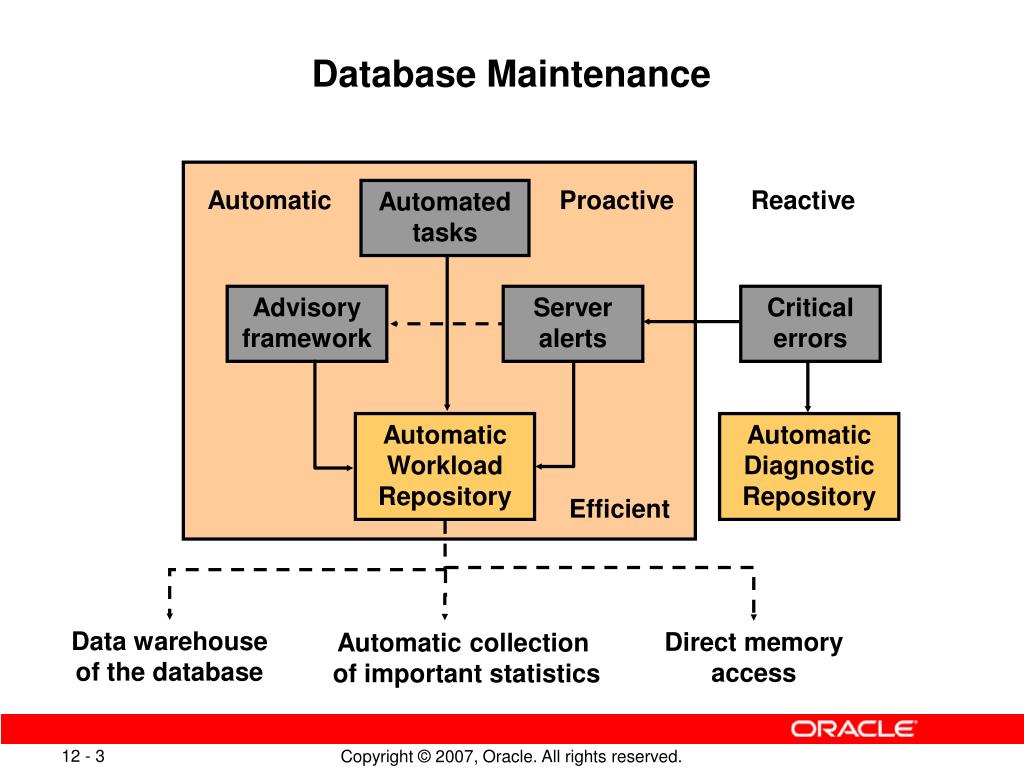 Database Maintenance

Automatic

Automated tasks

Proactive

Reactive

Advisory framework

Server alerts

Critical errors

Automatic Workload Repository

Efficient

Automatic Diagnostic Repository

Data warehouse of the database

Automatic collection of important statistics

Direct memory access

ORACLE

12 - 3

Copyright © 2007, Oracle. All rights reserved.